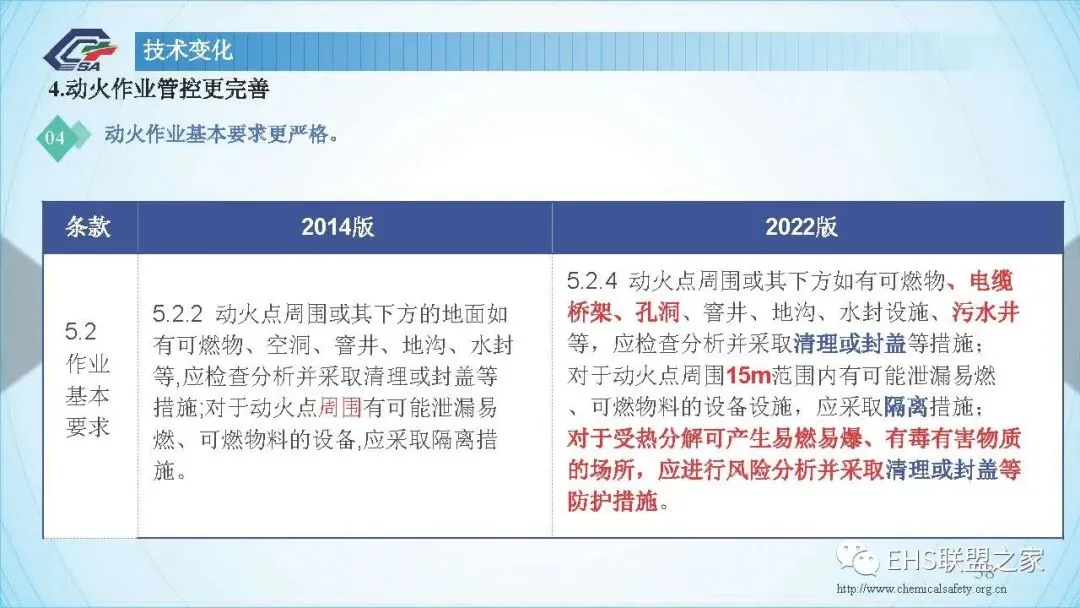 CSA

技术变化

4.动火作业管控更完善

04 动火作业基本要求更严格。

| 条款 | 2014版 | 2022版 |
|---|---|---|
| 5.2 作业基本要求 | 5.2.2 动火点周围或其下方的地面如有可燃物、空洞、窨井、地沟、水封等,应检查分析并采取清理或封盖等措施;对于动火点周围有可能泄漏易燃、可燃物料的设备,应采取隔离措施。 | 5.2.4 动火点周围或其下方如有可燃物、电缆桥架、孔洞、窨井、地沟、水封设施、污水井等，应检查分析并采取清理或封盖等措施；对于动火点周围15m范围内有可能泄漏易燃、可燃物料的设备设施，应采取隔离措施；对于受热分解可产生易燃易爆、有毒有害物质的场所，应进行风险分析并采取清理或封盖等防护措施。 |

EHS联盟之家

http://www.chemicalsafety.org.cn